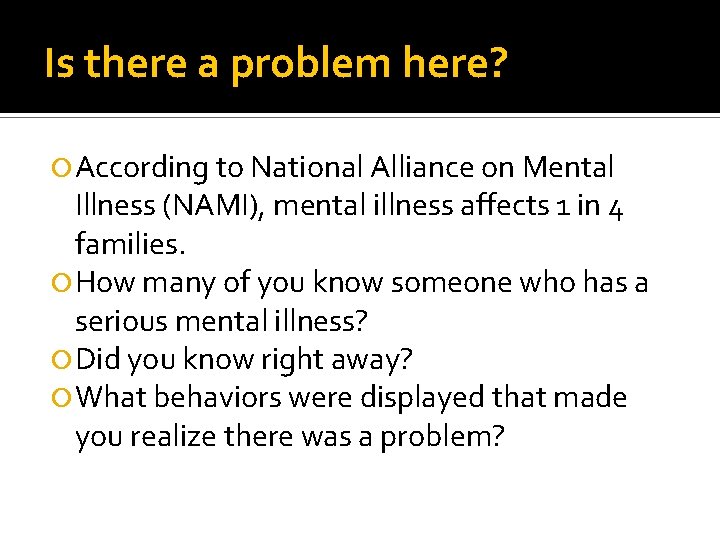 Is there a problem here?

According to National Alliance on Mental Illness (NAMI), mental illness affects 1 in 4 families.

How many of you know someone who has a serious mental illness?

Did you know right away?

What behaviors were displayed that made you realize there was a problem?